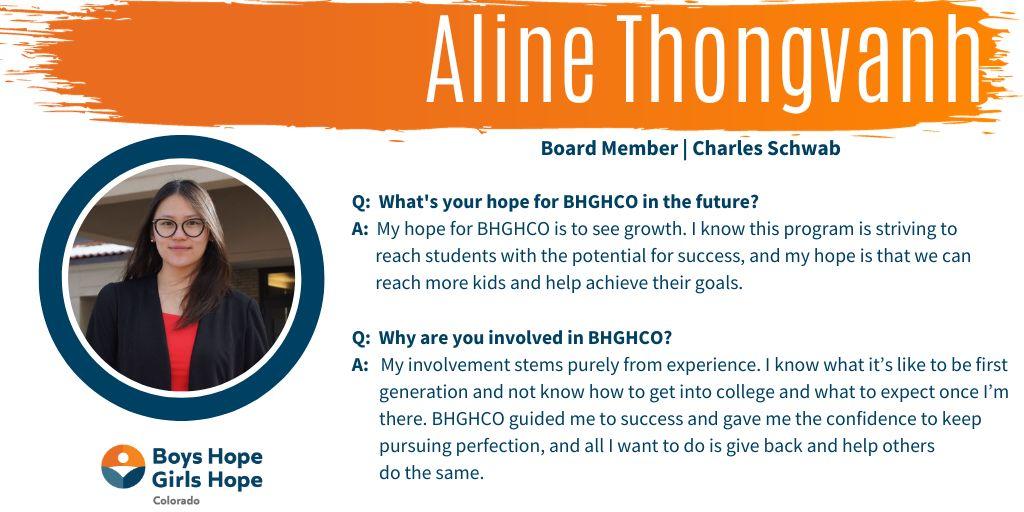 Aline Thongvanh

Board Member | Charles Schwab

Q: What's your hope for BHGHCO in the future?
A: My hope for BHGHCO is to see growth. I know this program is striving to reach students with the potential for success, and my hope is that we can reach more kids and help achieve their goals.

Q: Why are you involved in BHGHCO?
A: My involvement stems purely from experience. I know what it's like to be first generation and not know how to get into college and what to expect once I'm there. BHGHCO guided me to success and gave me the confidence to keep pursuing perfection, and all I want to do is give back and help others do the same.

Boys Hope Girls Hope Colorado